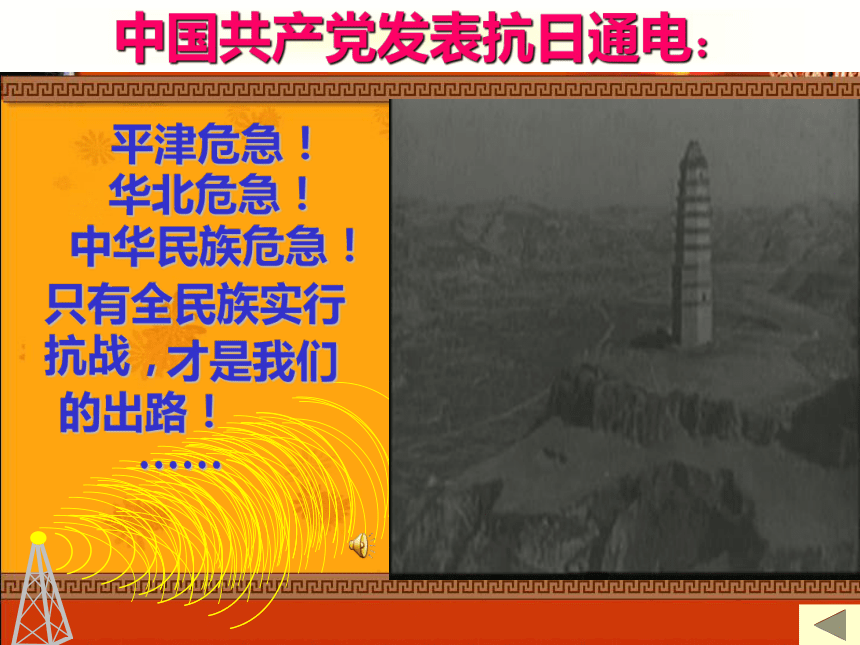 中国共产党发表抗日通电：

平津危急！
华北危急！
中华民族危急！
只有全民族实行抗战，才是我们的出路！
……